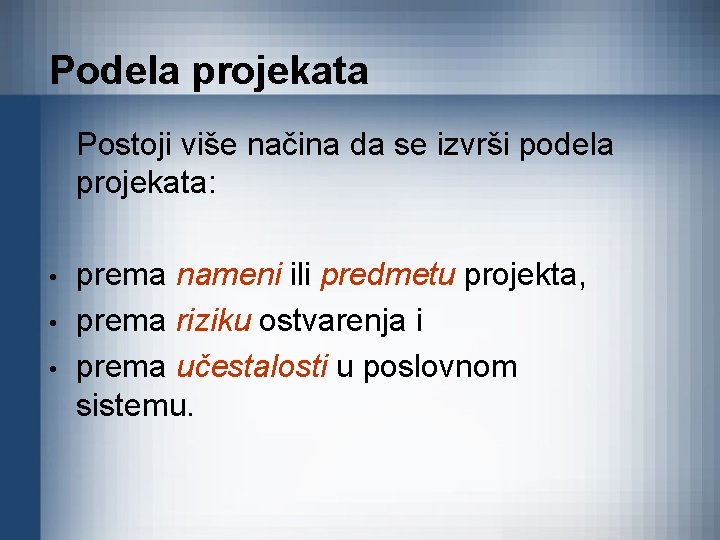 Podela projekata

Postoji više načina da se izvrši podela projekata:

• prema nameni ili predmetu projekta,
• prema riziku ostvarenja i
• prema učestalosti u poslovnom sistemu.